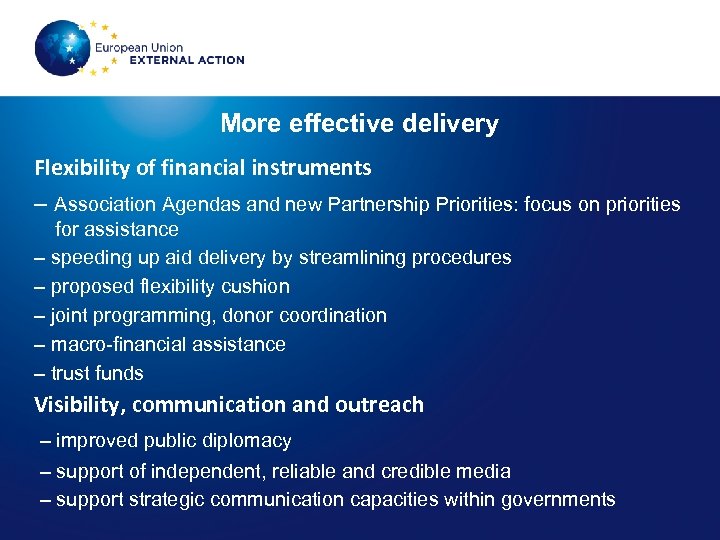 European Union
EXTERNAL ACTION

More effective delivery

Flexibility of financial instruments

– Association Agendas and new Partnership Priorities: focus on priorities for assistance
– speeding up aid delivery by streamlining procedures
– proposed flexibility cushion
– joint programming, donor coordination
– macro-financial assistance
– trust funds

Visibility, communication and outreach

– improved public diplomacy
– support of independent, reliable and credible media
– support strategic communication capacities within governments